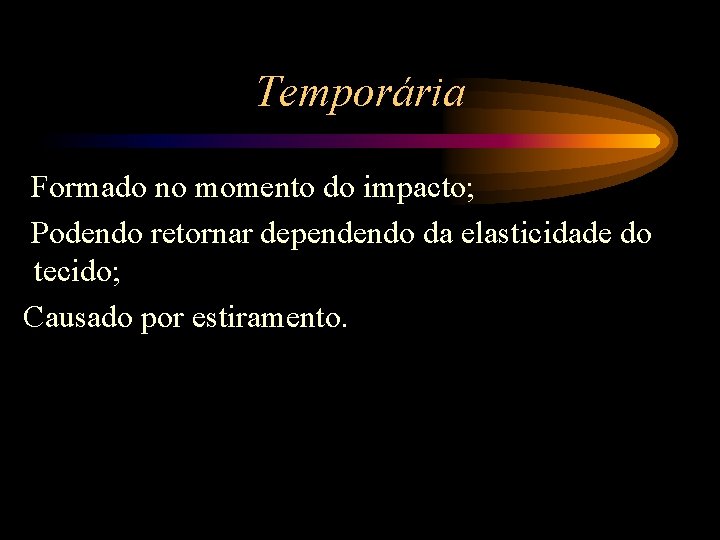 Temporária

Formado no momento do impacto;

Podendo retornar dependendo da elasticidade do tecido;

Causado por estiramento.